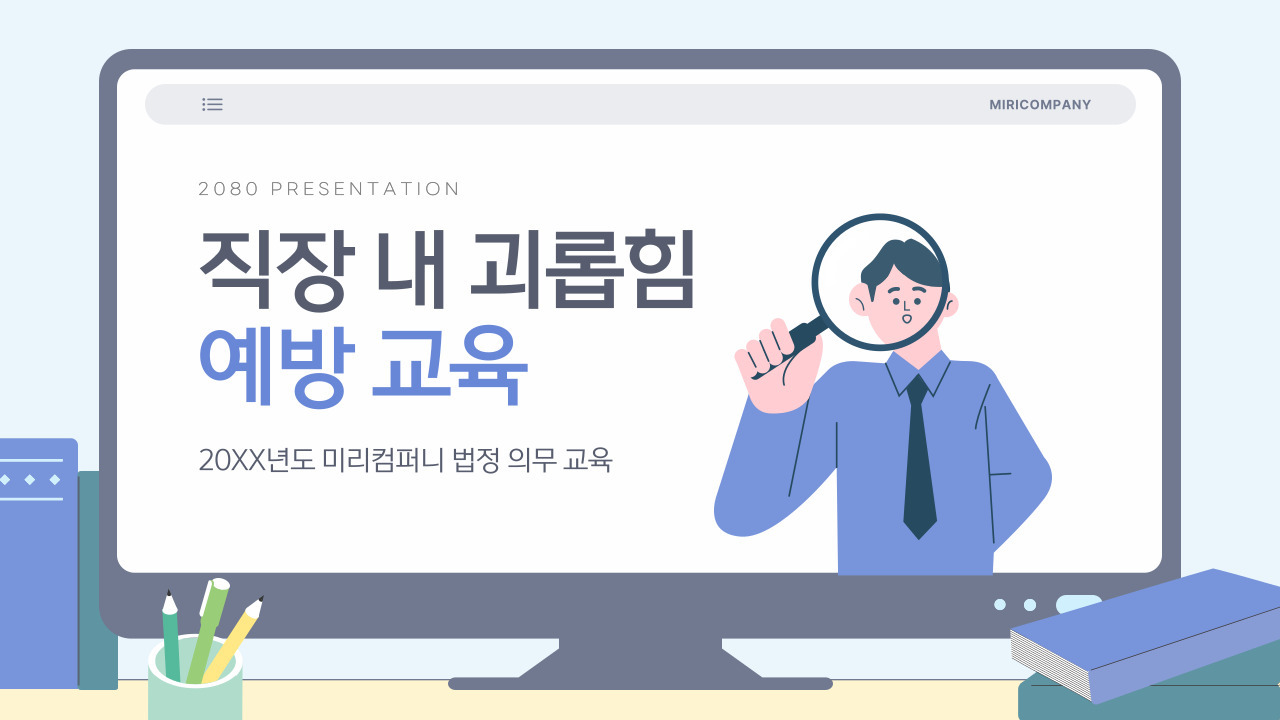 MIRICOMPANY

2080 PRESENTATION

직장 내 괴롭힘
예방 교육

20XX년도 미리컴퍼니 법정 의무 교육